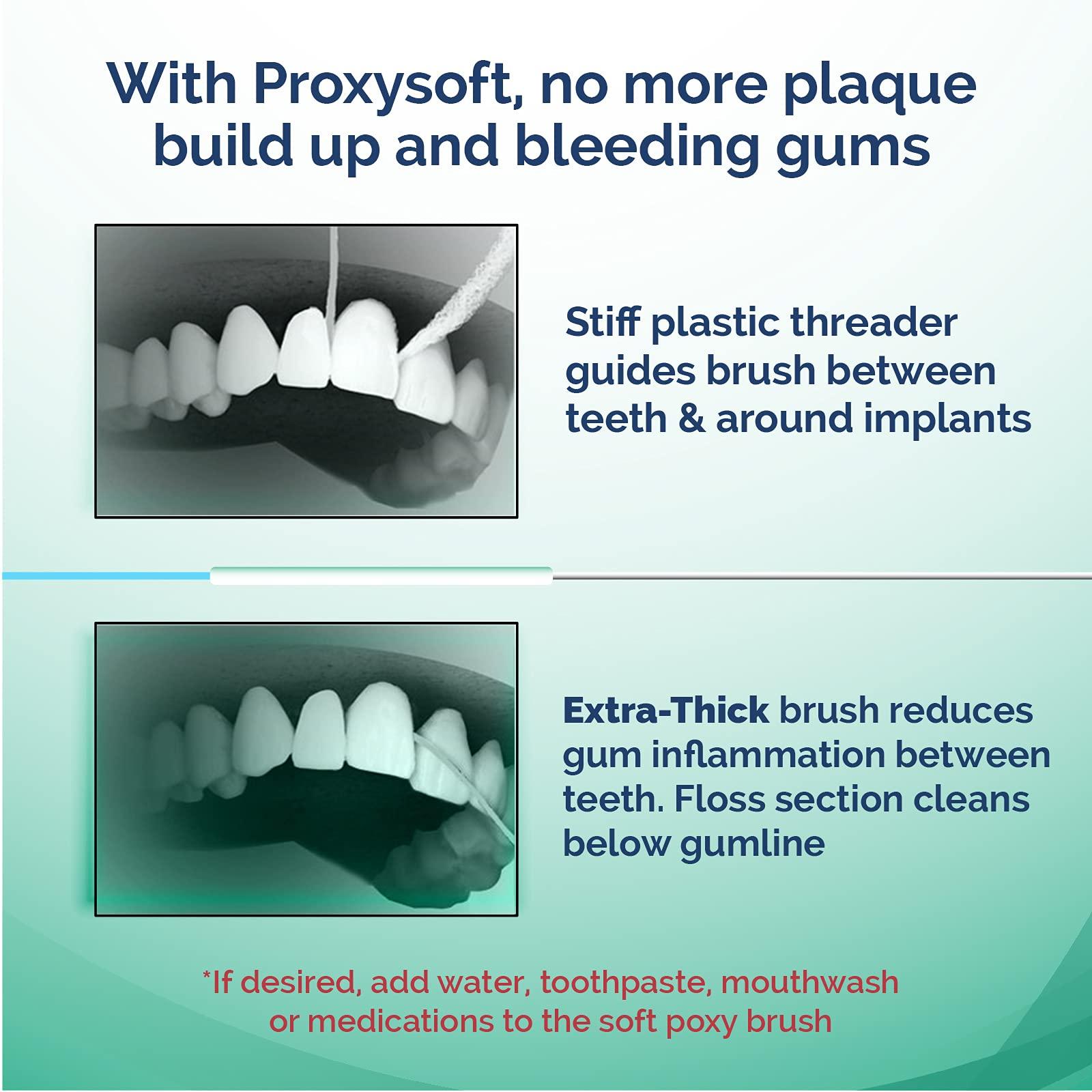 With Proxysoft, no more plaque build up and bleeding gums

Stiff plastic threader guides brush between teeth & around implants

Extra-Thick brush reduces gum inflammation between teeth. Floss section cleans below gumline

*If desired, add water, toothpaste, mouthwash or medications to the soft poxy brush